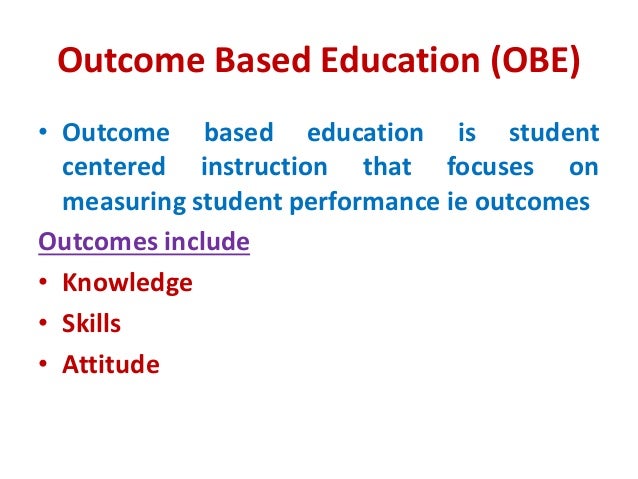 Outcome Based Education (OBE)

• Outcome based education is student centered instruction that focuses on measuring student performance ie outcomes

Outcomes include

• Knowledge
• Skills
• Attitude